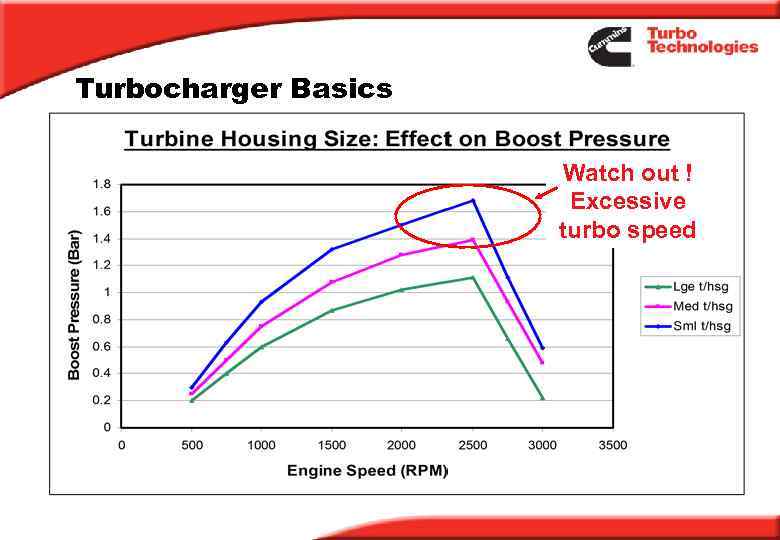 Cummins Turbo Technologies

Turbocharger Basics

Turbine Housing Size: Effect on Boost Pressure

Watch out ! Excessive turbo speed

Boost Pressure (Bar)

1.8
1.6
1.4
1.2
1
0.8
0.6
0.4
0.2
0

0 500 1000 1500 2000 2500 3000 3500

Engine Speed (RPM)

Lge t/hsg
Med t/hsg
Sml t/hsg